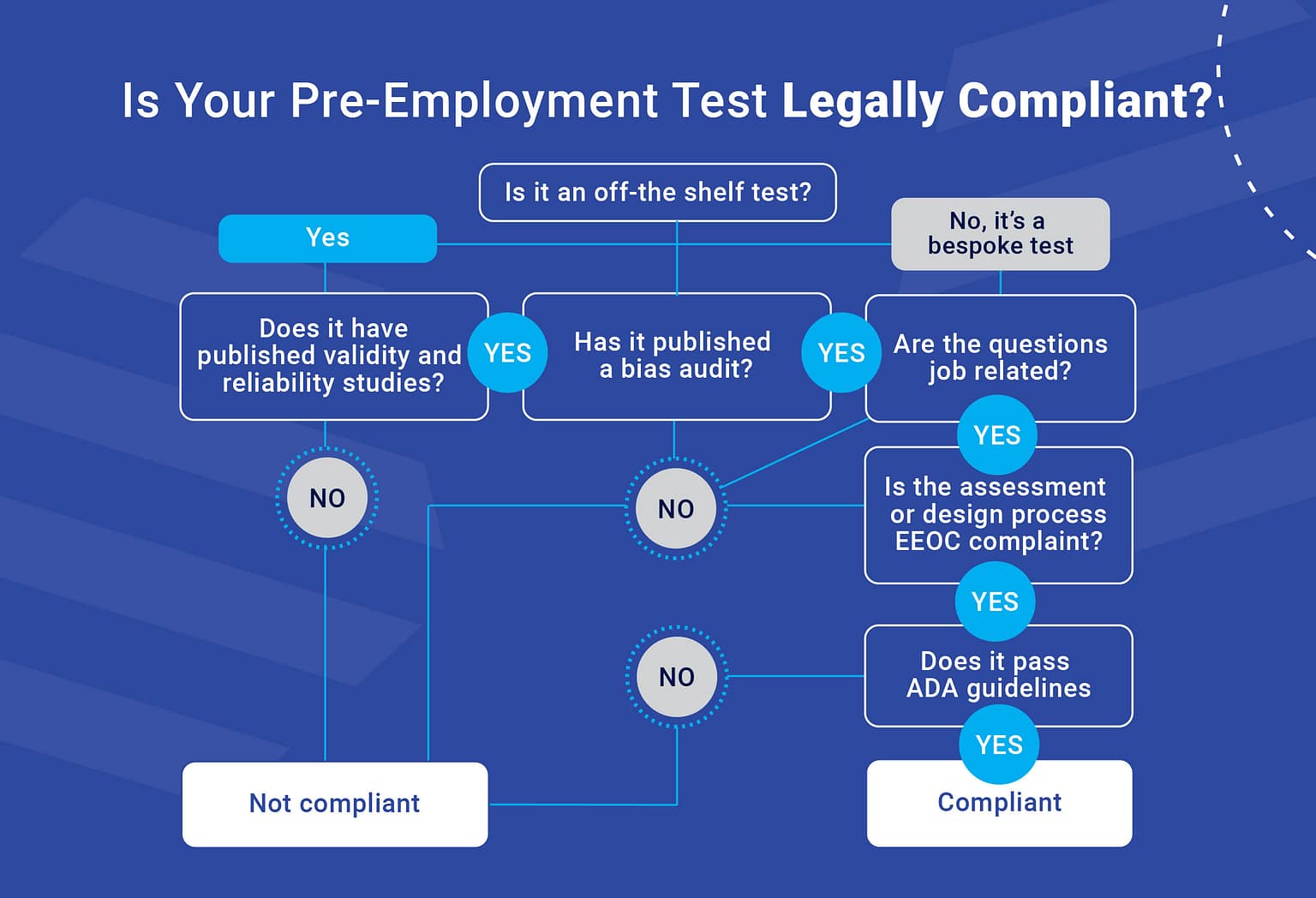 Is Your Pre-Employment Test Legally Compliant?

Is it an off-the shelf test?

Yes

No, it's a bespoke test

Does it have published validity and reliability studies?

YES

Has it published a bias audit?

YES

Are the questions job related?

YES

NO

NO

Is the assessment or design process EEOC complaint?

YES

NO

Does it pass ADA guidelines

YES

Not compliant

Compliant